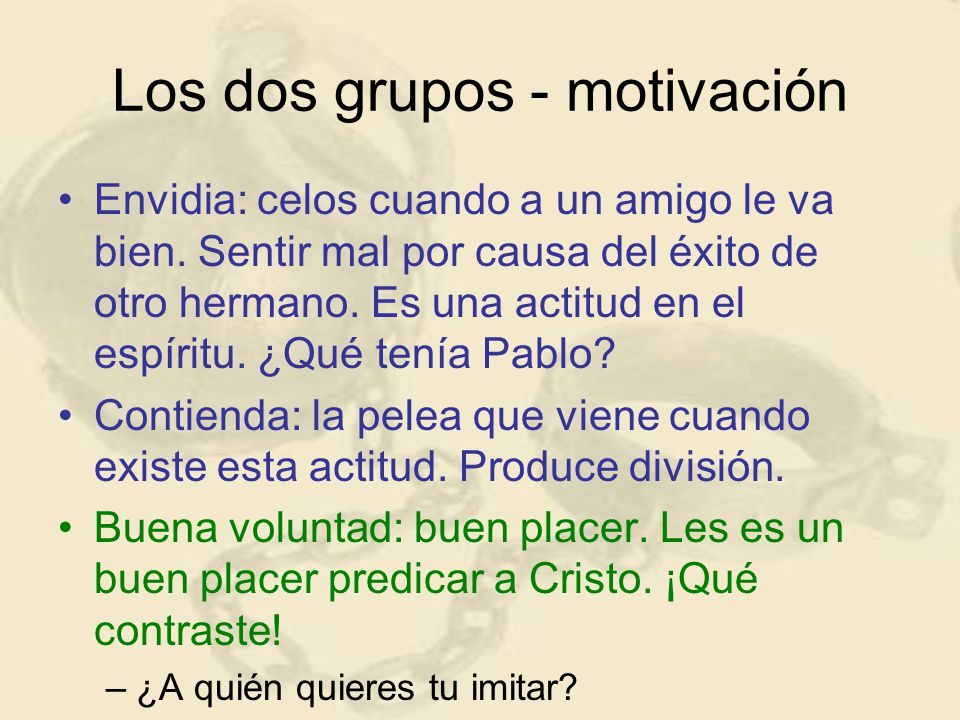 Los dos grupos - motivación

• Envidia: celos cuando a un amigo le va bien. Sentir mal por causa del éxito de otro hermano. Es una actitud en el espíritu. ¿Qué tenía Pablo?

• Contienda: la pelea que viene cuando existe esta actitud. Produce división.

• Buena voluntad: buen placer. Les es un buen placer predicar a Cristo. ¡Qué contraste!

– ¿A quién quieres tu imitar?